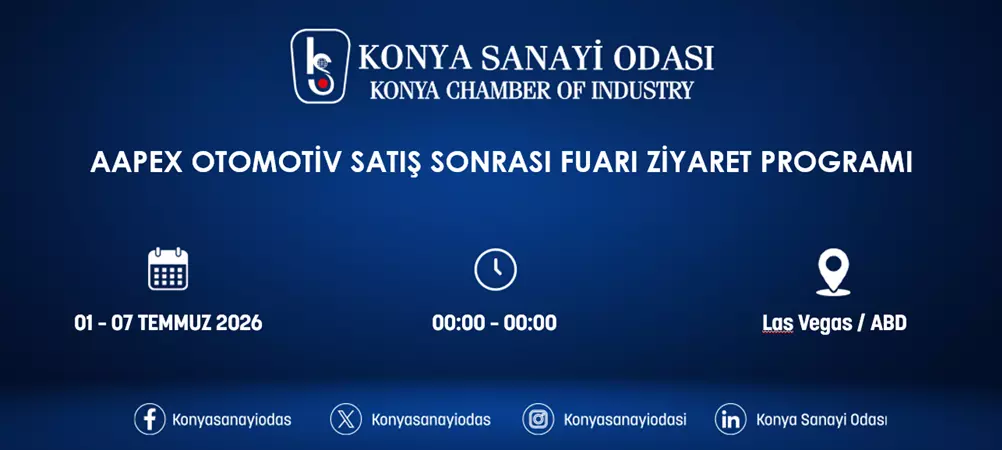 KONYA SANAYİ ODASI
KONYA CHAMBER OF INDUSTRY

AAPEX OTOMOTİV SATIŞ SONRASI FUARI ZİYARET PROGRAMI

01 - 07 TEMMUZ 2026

00:00 - 00:00

Las Vegas / ABD

Konyasanayiodas

Konyasanayiodas

Konyasanayiodasi

Konya Sanayi Odası